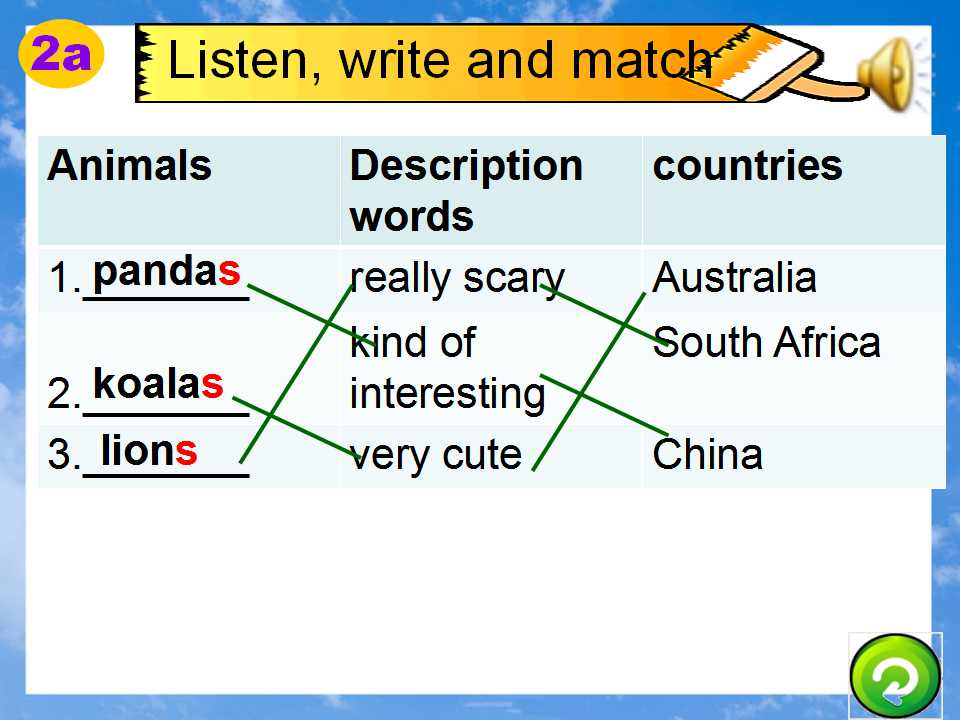 2a

Listen, write and match

| Animals | Description words | countries |
|---|---|---|
| 1. pandas | really scary | Australia |
| 2. koalas | kind of interesting | South Africa |
| 3. lions | very cute | China |